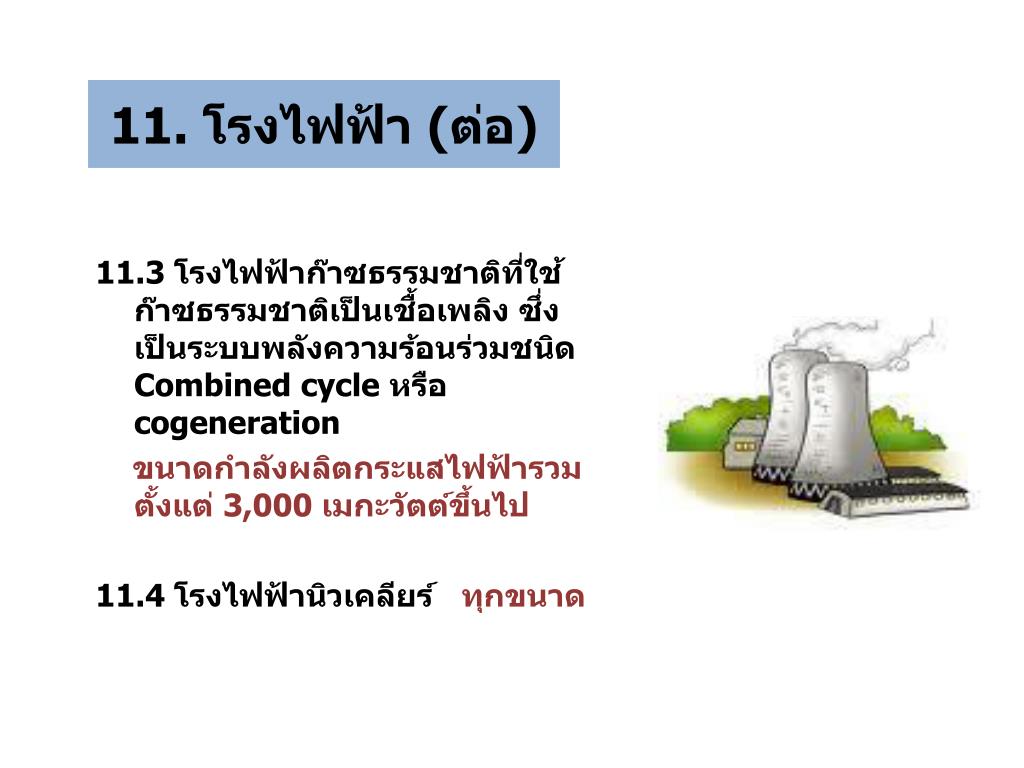 11. โรงไฟฟ้า (ต่อ)

11.3 โรงไฟฟ้าก๊าซธรรมชาติที่ใช้ก๊าซธรรมชาติเป็นเชื้อเพลิง ซึ่งเป็นระบบพลังความร้อนร่วมชนิด Combined cycle หรือ cogeneration

ขนาดกำลังผลิตกระแสไฟฟ้ารวมตั้งแต่ 3,000 เมกะวัตต์ขึ้นไป

11.4 โรงไฟฟ้านิวเคลียร์ ทุกขนาด